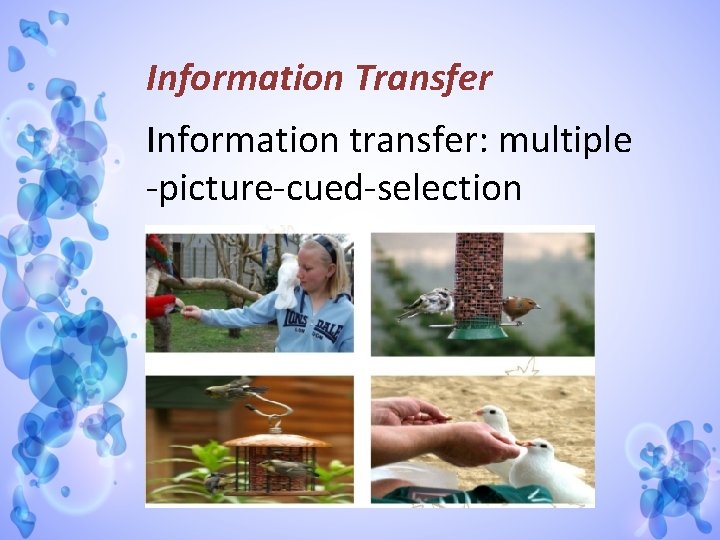 Information Transfer

Information transfer: multiple -picture-cued-selection

LONSDALE
LONDON